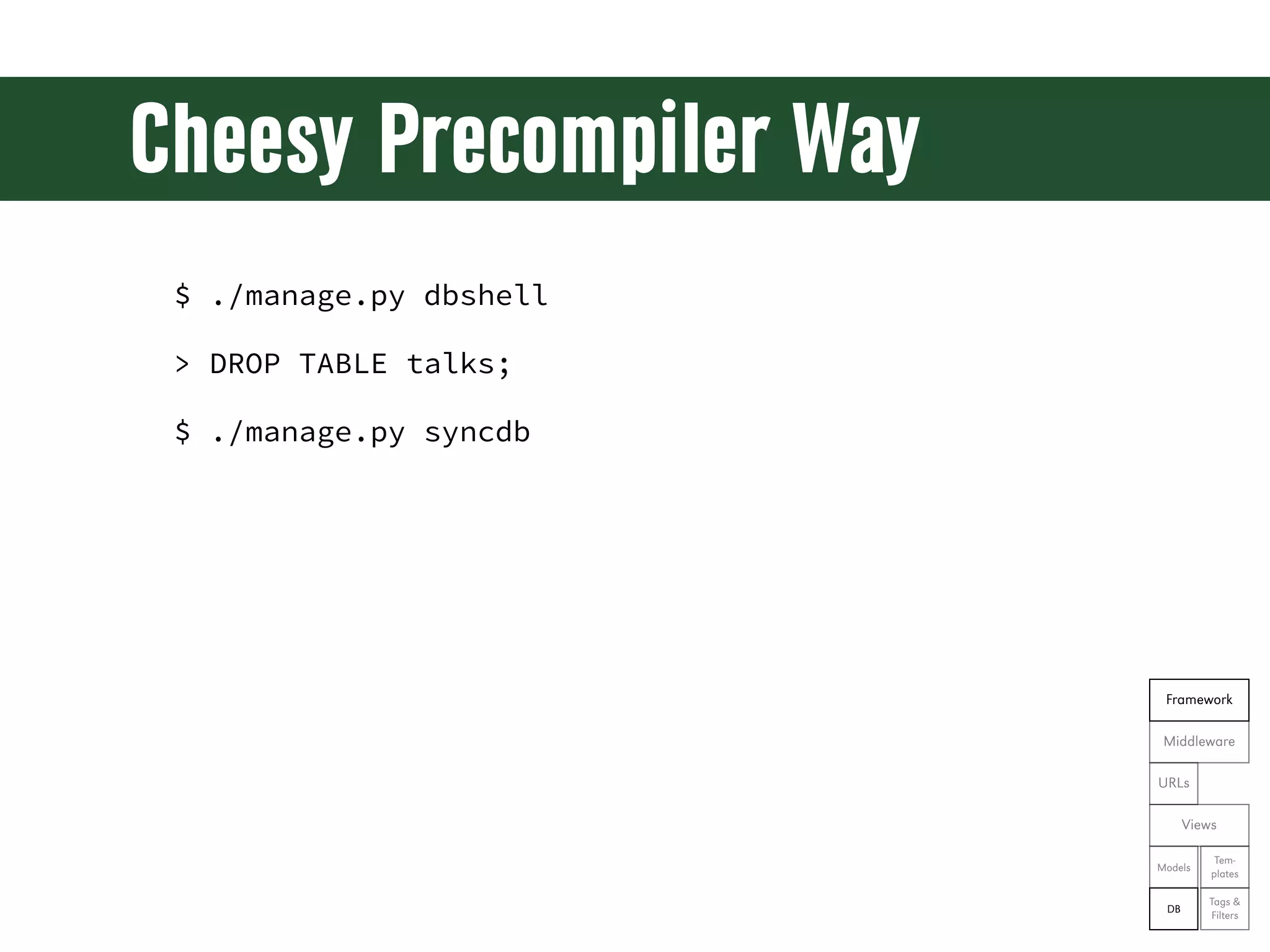 Cheesy Precompiler Way

$ ./manage.py dbshell

> DROP TABLE talks;

$ ./manage.py syncdb

Framework

Middleware

URLs

Views

Models

Templates

DB

Tags & Filters